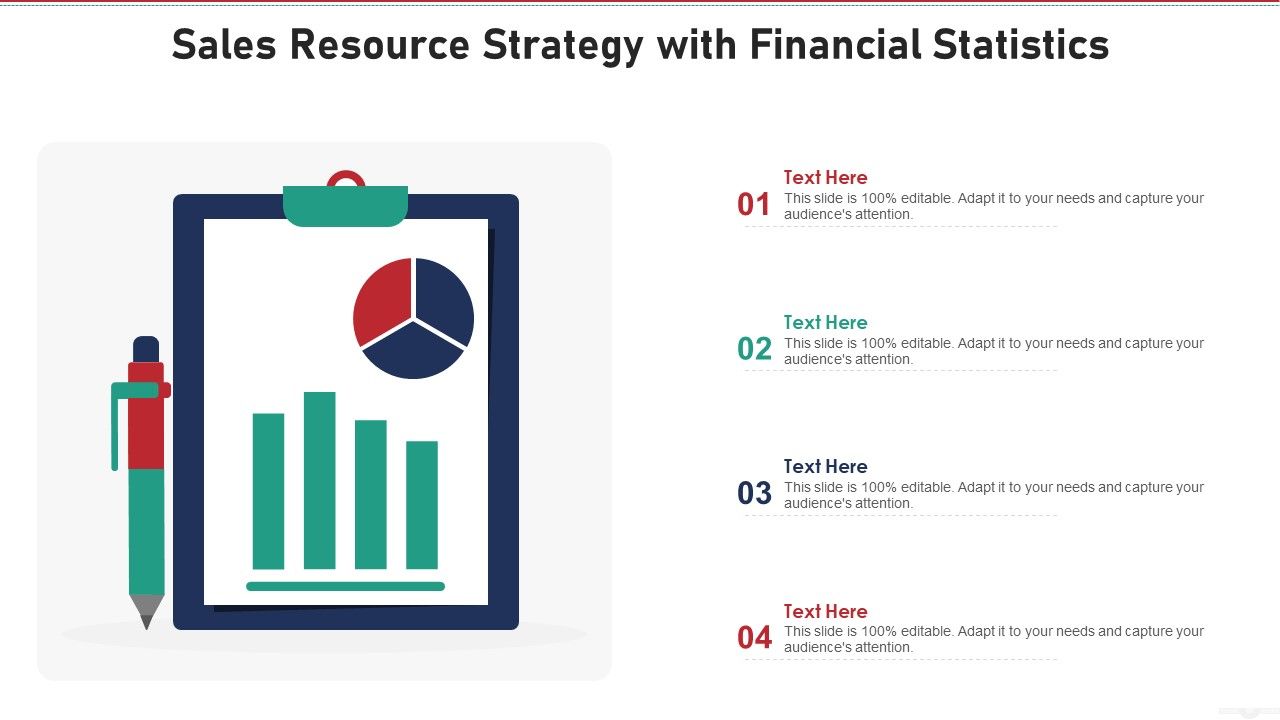 Sales Resource Strategy with Financial Statistics

01
Text Here
This slide is 100% editable. Adapt it to your needs and capture your audience's attention.

02
Text Here
This slide is 100% editable. Adapt it to your needs and capture your audience's attention.

03
Text Here
This slide is 100% editable. Adapt it to your needs and capture your audience's attention.

04
Text Here
This slide is 100% editable. Adapt it to your needs and capture your audience's attention.